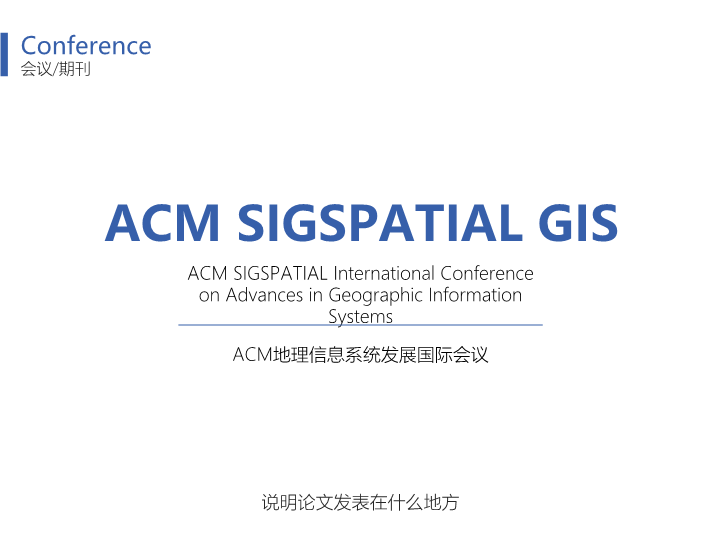 Conference
会议/期刊

ACM SIGSPATIAL GIS

ACM SIGSPATIAL International Conference on Advances in Geographic Information Systems

ACM地理信息系统发展国际会议

说明论文发表在什么地方